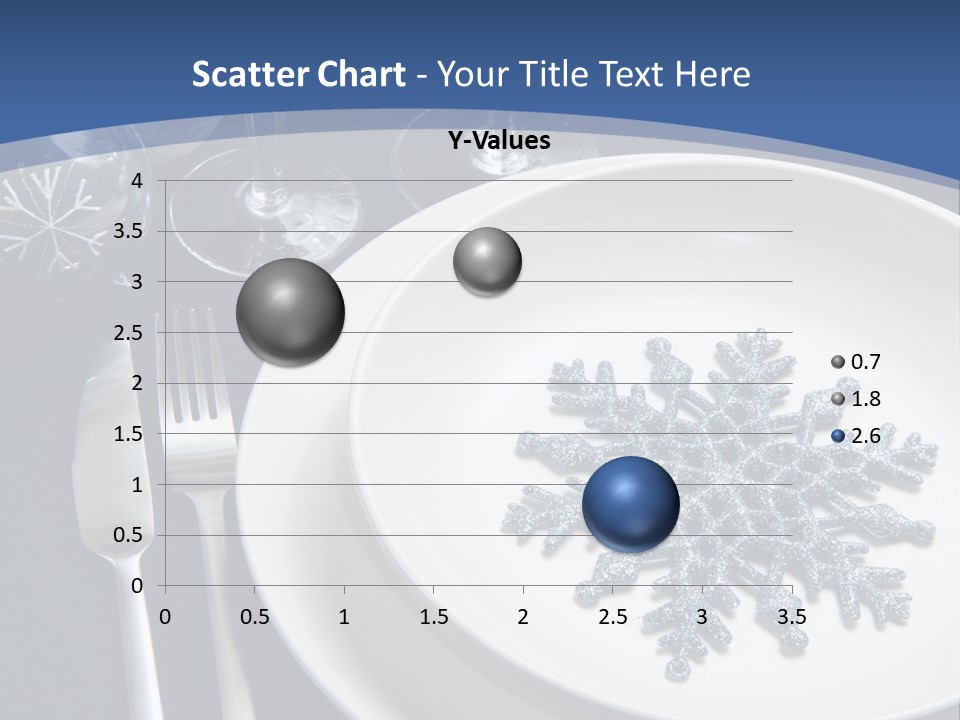 Scatter Chart - Your Title Text Here

Y-Values

4
3.5
3
2.5
2
1.5
1
0.5
0

0 0.5 1 1.5 2 2.5 3 3.5

0.7
1.8
2.6